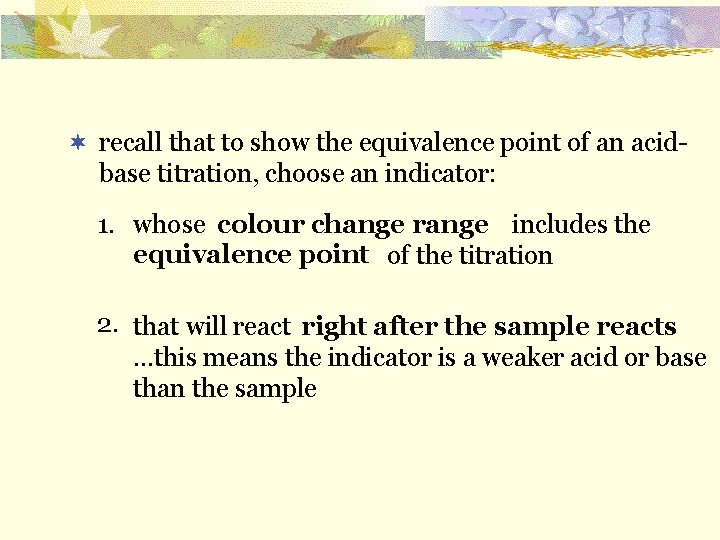 recall that to show the equivalence point of an acid-base titration, choose an indicator:

1. whose colour change range includes the equivalence point of the titration

2. that will react right after the sample reacts …this means the indicator is a weaker acid or base than the sample